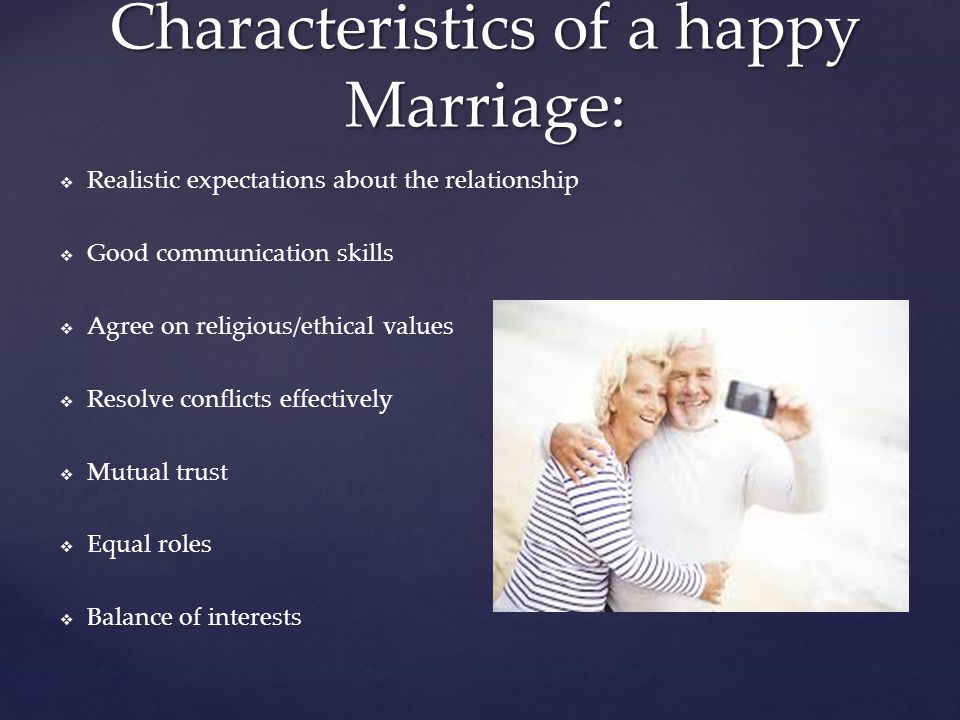 Characteristics of a happy Marriage:

❖ Realistic expectations about the relationship

❖ Good communication skills

❖ Agree on religious/ethical values

❖ Resolve conflicts effectively

❖ Mutual trust

❖ Equal roles

❖ Balance of interests